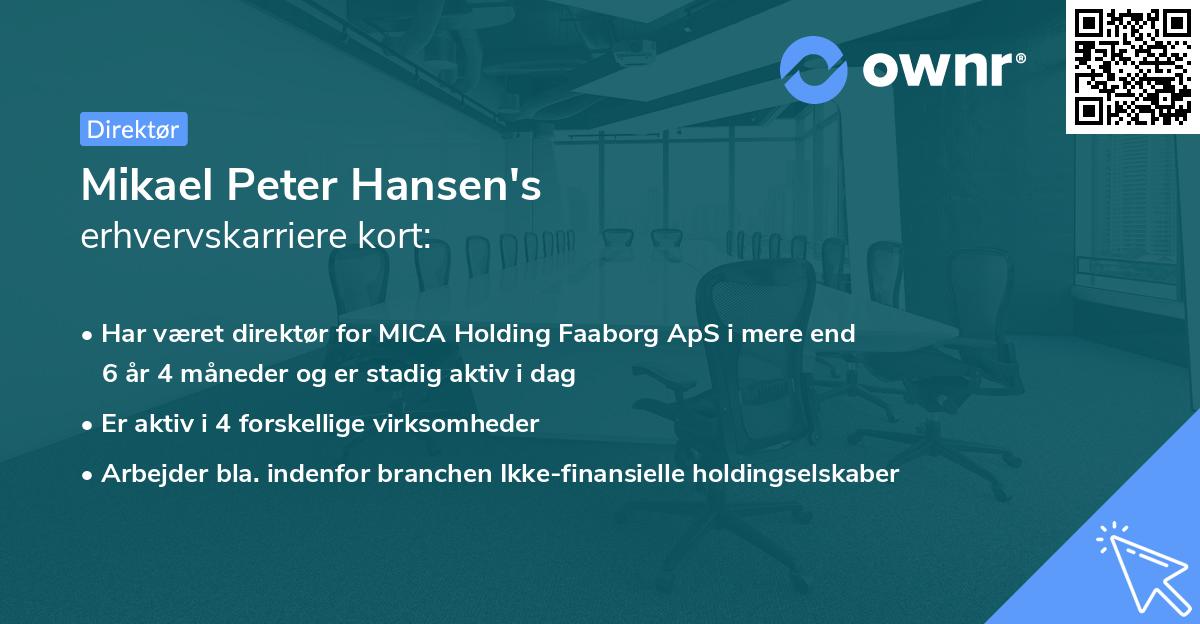 ownr®

Direktør

Mikael Peter Hansen's
erhvervskarriere kort:

• Har været direktør for MICA Holding Faaborg ApS i mere end 6 år 4 måneder og er stadig aktiv i dag

• Er aktiv i 4 forskellige virksomheder

• Arbejder bla. indenfor branchen Ikke-finansielle holdingselskaber